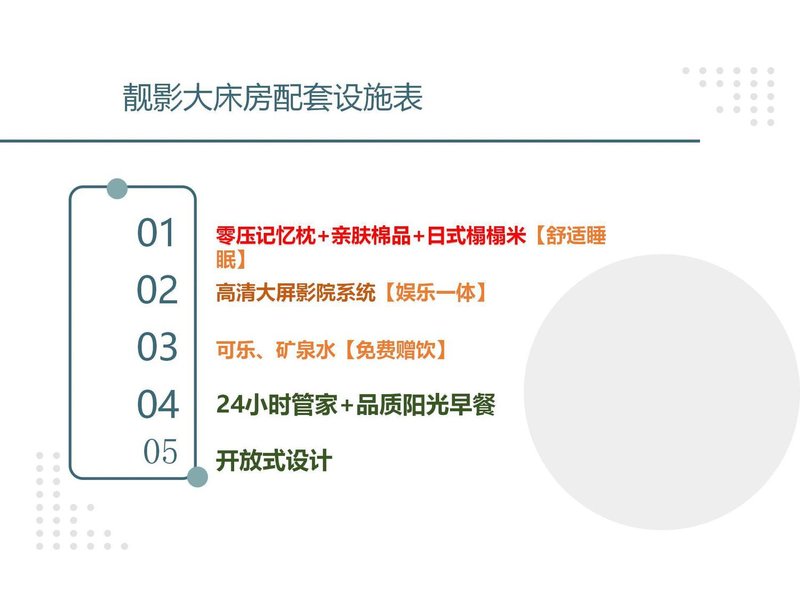 靓影大床房配套设施表

01 零压记忆枕+亲肤棉品+日式榻榻米【舒适睡眠】

02 高清大屏影院系统【娱乐一体】

03 可乐、矿泉水【免费赠饮】

04 24小时管家+品质阳光早餐

05 开放式设计